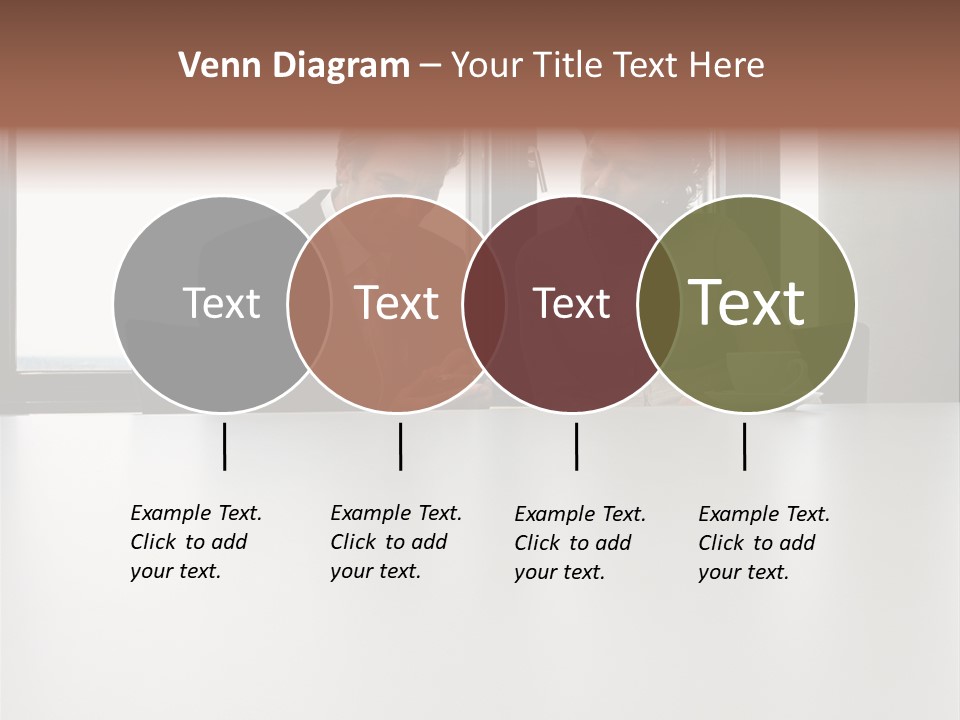 Venn Diagram – Your Title Text Here

Text

Text

Text

Text

Example Text. Click to add your text.

Example Text. Click to add your text.

Example Text. Click to add your text.

Example Text. Click to add your text.